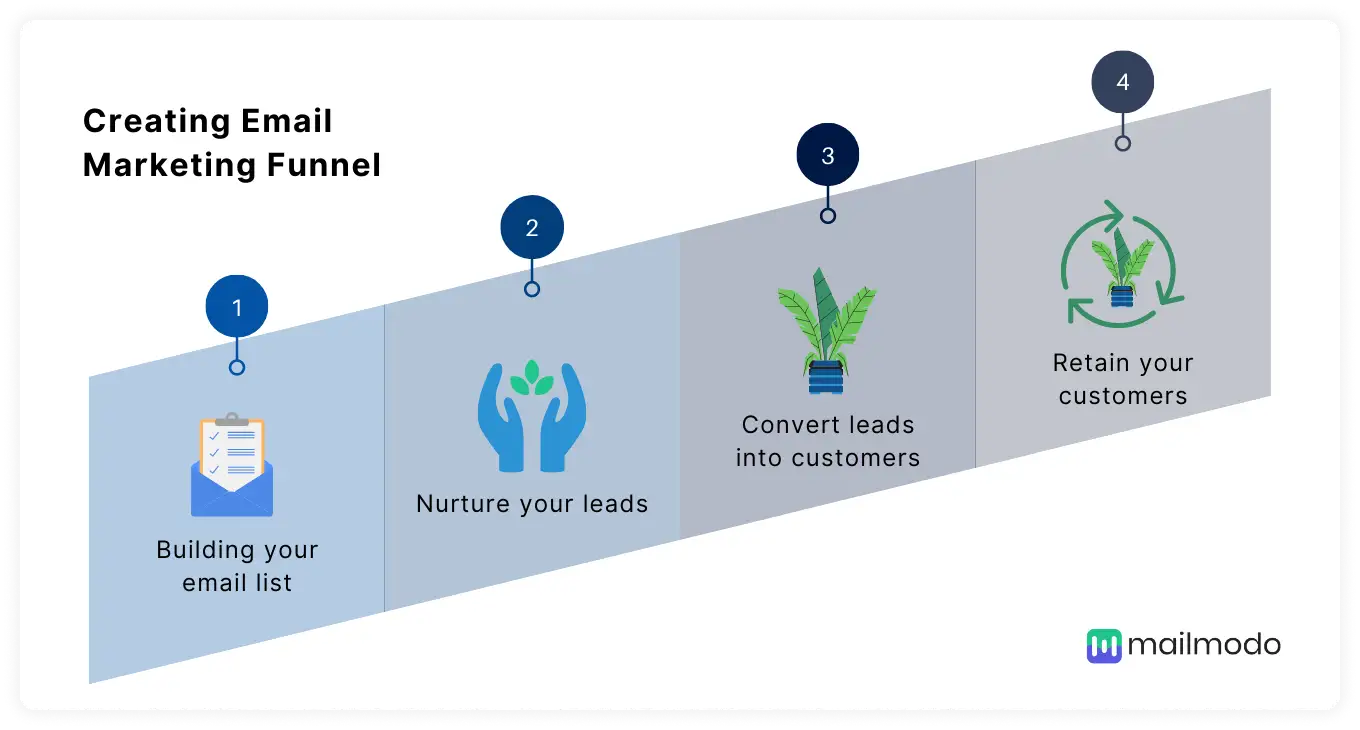 Creating Email Marketing Funnel

1

Building your email list

2

Nurture your leads

3

Convert leads into customers

4

Retain your customers

mailmodo